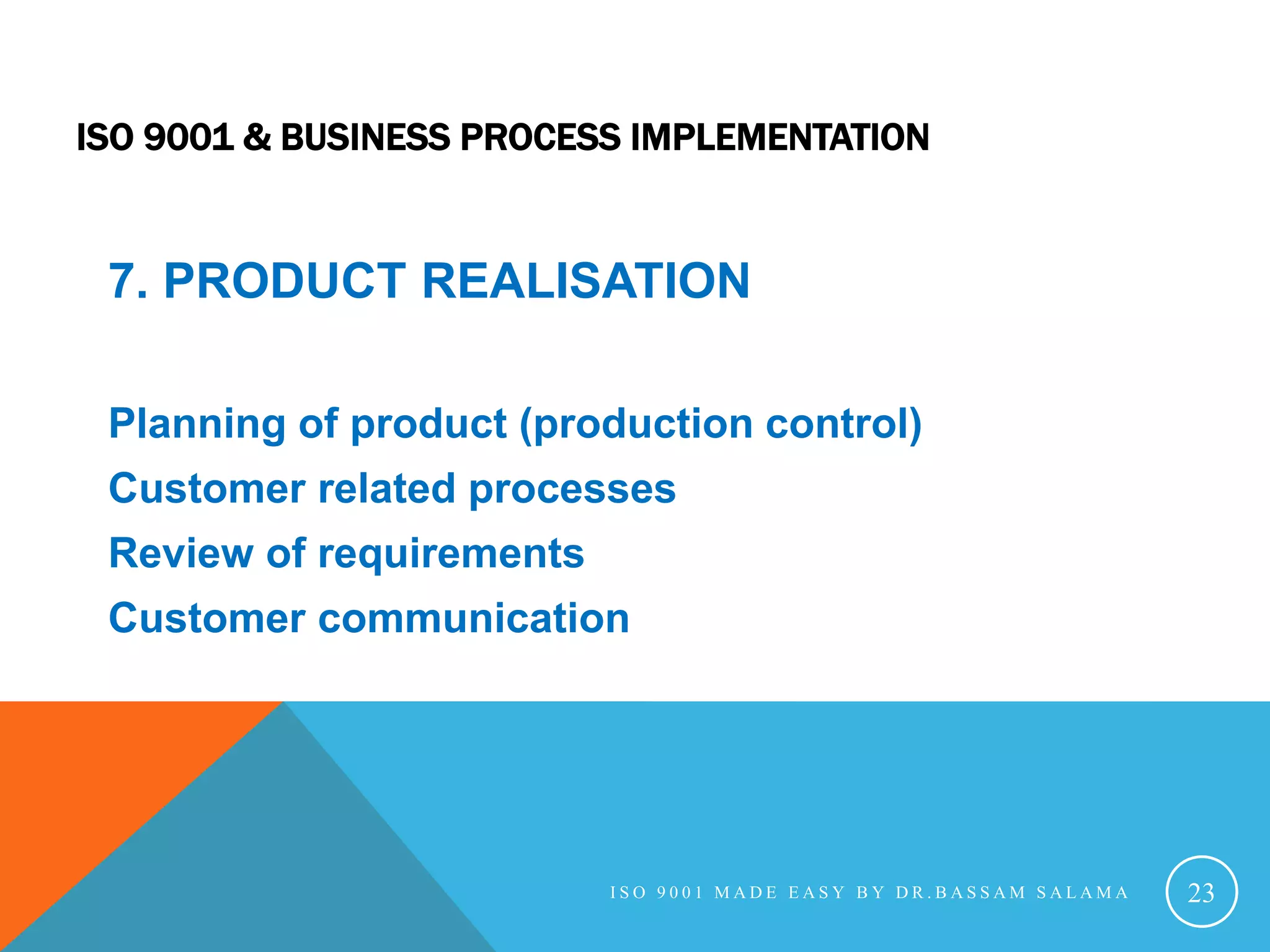 ISO 9001 & BUSINESS PROCESS IMPLEMENTATION

7. PRODUCT REALISATION

Planning of product (production control)
Customer related processes
Review of requirements
Customer communication

ISO 9001 MADE EASY BY DR.BASSAM SALAMA

23